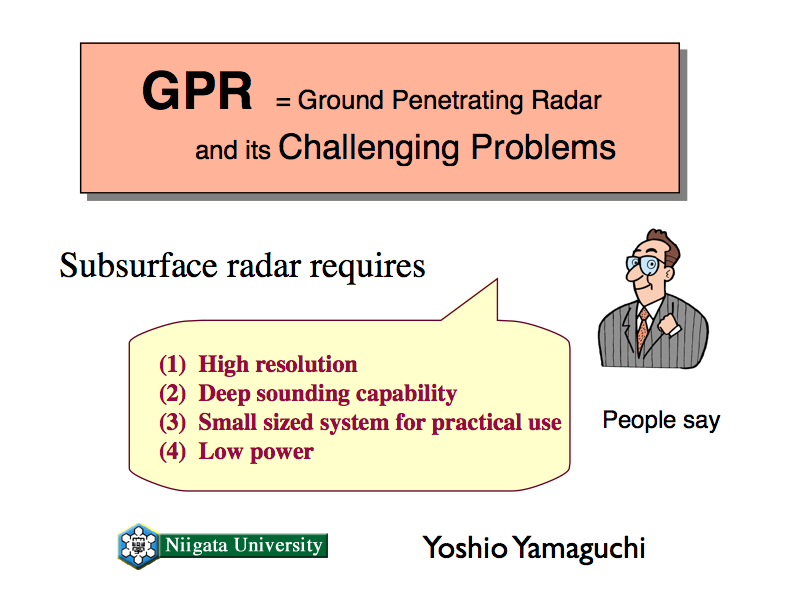 GPR = Ground Penetrating Radar
and its Challenging Problems

Subsurface radar requires

(1) High resolution
(2) Deep sounding capability
(3) Small sized system for practical use
(4) Low power

People say

Niigata University

Yoshio Yamaguchi